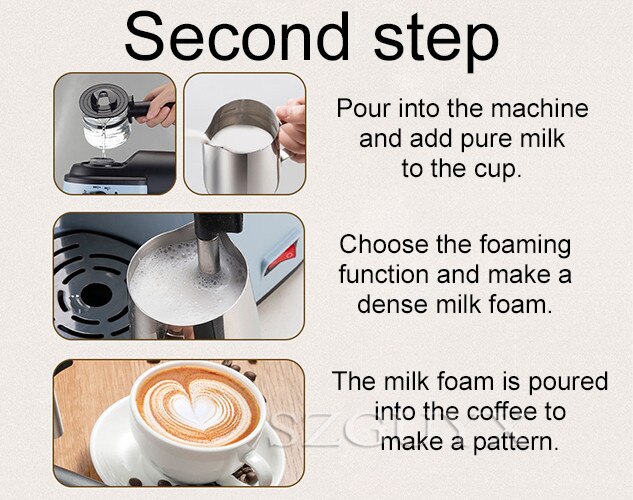 Second step

Pour into the machine and add pure milk to the cup.

Choose the foaming function and make a dense milk foam.

The milk foam is poured into the coffee to make a pattern.

SZGUYZ